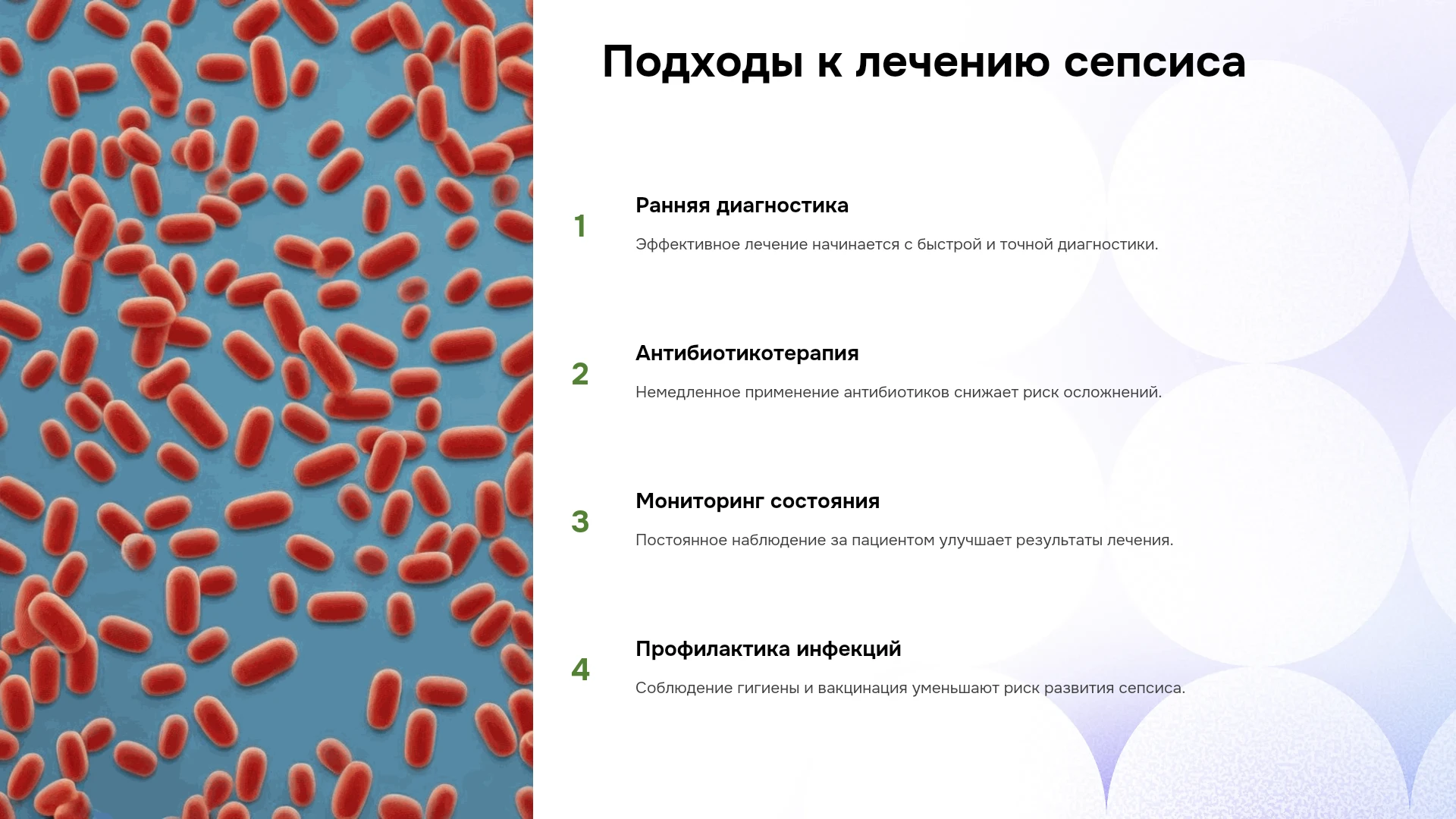 Подходы к лечению сепсиса

1

Ранняя диагностика

Эффективное лечение начинается с быстрой и точной диагностики.

2

Антибиотикотерапия

Немедленное применение антибиотиков снижает риск осложнений.

3

Мониторинг состояния

Постоянное наблюдение за пациентом улучшает результаты лечения.

4

Профилактика инфекций

Соблюдение гигиены и вакцинация уменьшают риск развития сепсиса.